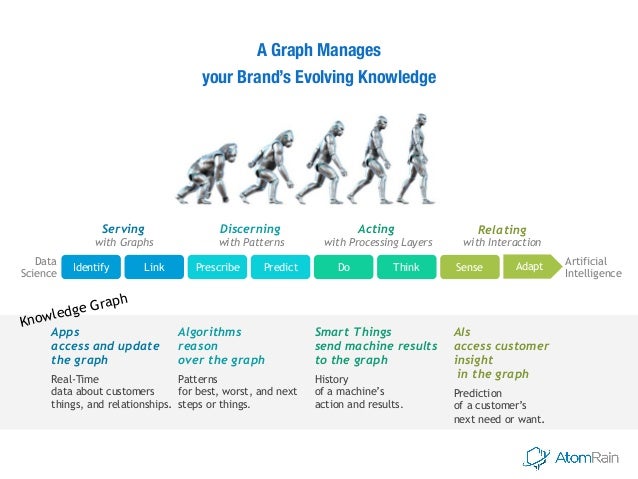 A Graph Manages
your Brand's Evolving Knowledge

Serving
with Graphs

Discerning
with Patterns

Acting
with Processing Layers

Relating
with Interaction

Data Science

Identify

Link

Prescribe

Predict

Do

Think

Sense

Adapt

Artificial Intelligence

Knowledge Graph

Apps
access and update the graph

Real-Time
data about customers things, and relationships.

Algorithms
reason over the graph

Patterns
for best, worst, and next steps or things.

Smart Things
send machine results to the graph

History
of a machine's action and results.

AIs
access customer insight in the graph

Prediction
of a customer's next need or want.

AtomRain